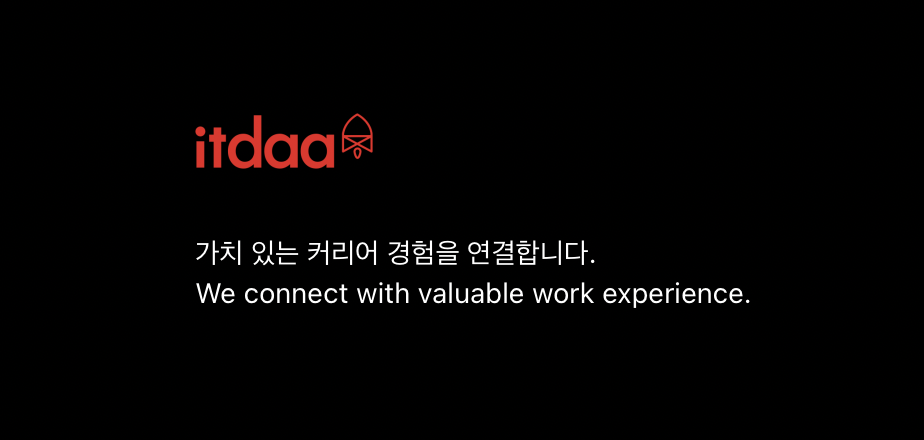 itdaa

가치 있는 커리어 경험을 연결합니다.
We connect with valuable work experience.